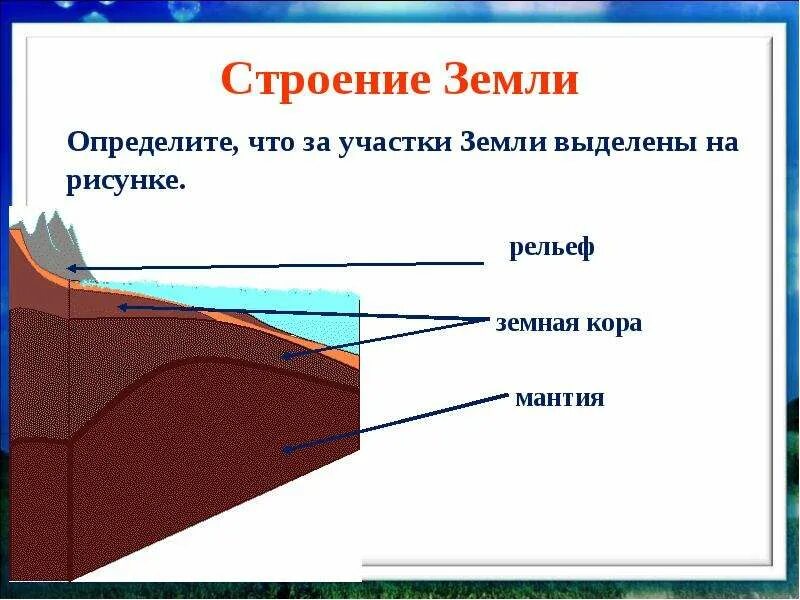 Строение Земли

Определите, что за участки Земли выделены на рисунке.

рельеф

земная кора

мантия